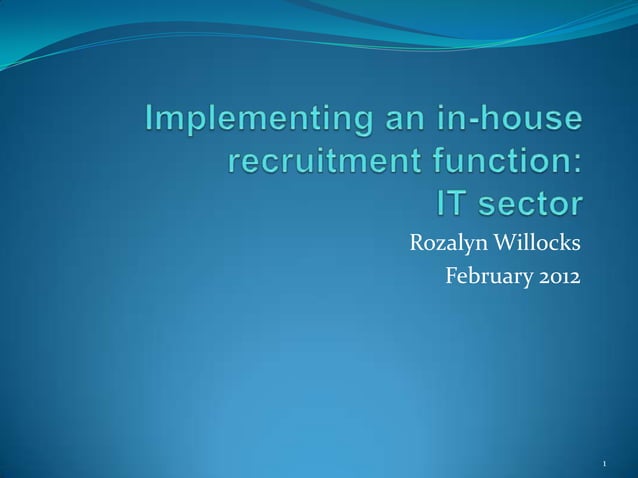 Implementing an in-house recruitment function: IT sector

Rozalyn Willocks
February 2012

1